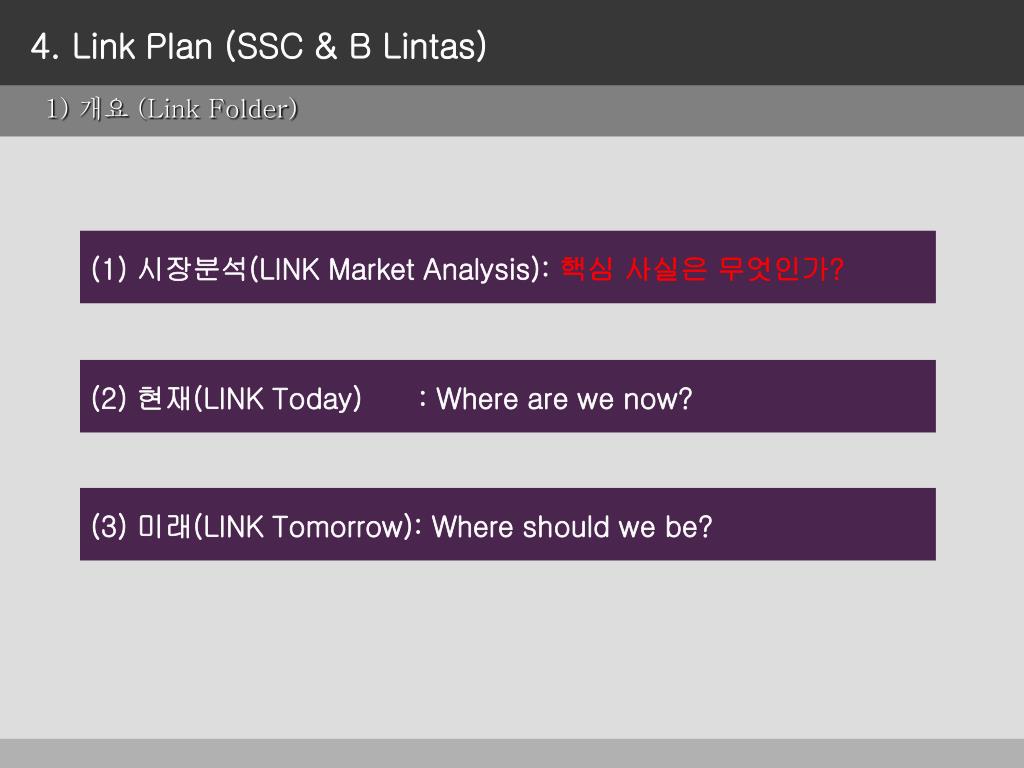 4. Link Plan (SSC & B Lintas)

1) 개요 (Link Folder)

(1) 시장분석(LINK Market Analysis): 핵심 사실은 무엇인가?

(2) 현재(LINK Today) : Where are we now?

(3) 미래(LINK Tomorrow): Where should we be?